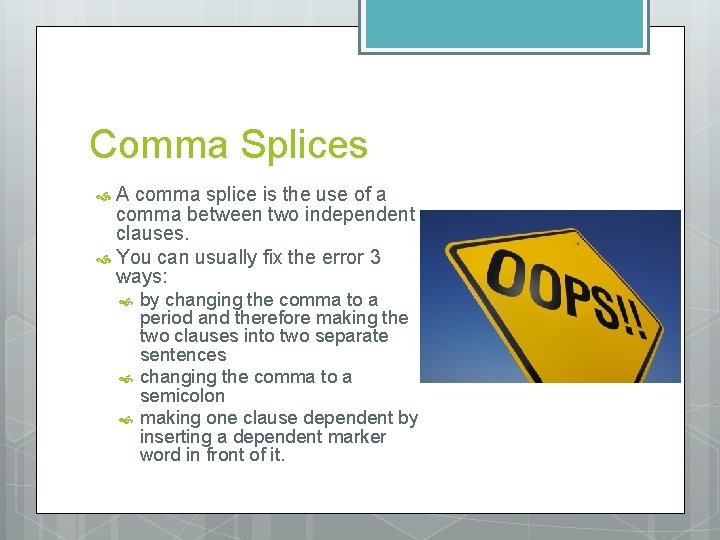 Comma Splices

A comma splice is the use of a comma between two independent clauses.

You can usually fix the error 3 ways:

by changing the comma to a period and therefore making the two clauses into two separate sentences

changing the comma to a semicolon

making one clause dependent by inserting a dependent marker word in front of it.

OOPS!!